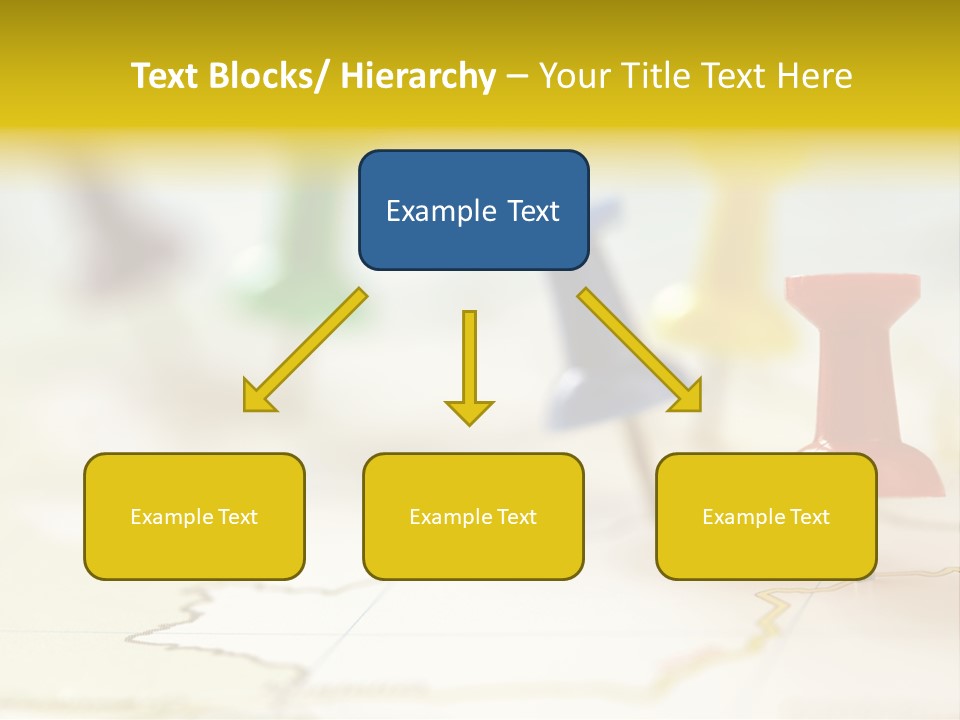 Text Blocks/ Hierarchy – Your Title Text Here

Example Text

Example Text

Example Text

Example Text